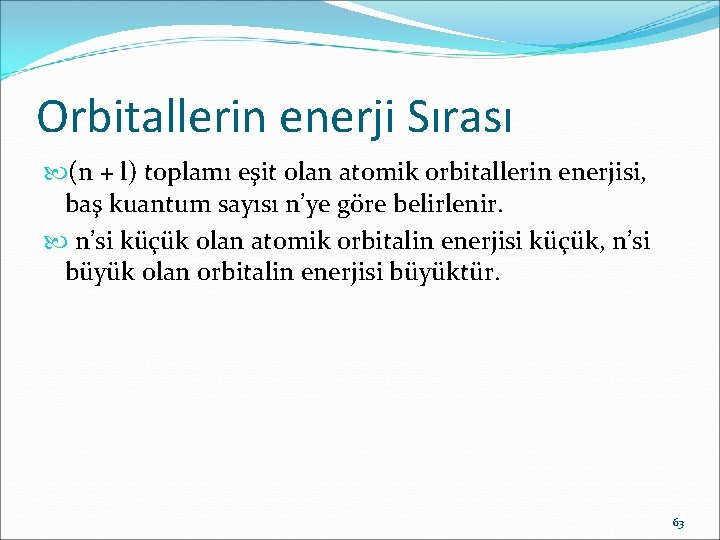 Orbitallerin enerji Sırası

(n + l) toplamı eşit olan atomik orbitallerin enerjisi, baş kuantum sayısı n'ye göre belirlenir.

n'si küçük olan atomik orbitalin enerjisi küçük, n'si büyük olan orbitalin enerjisi büyüktür.

63